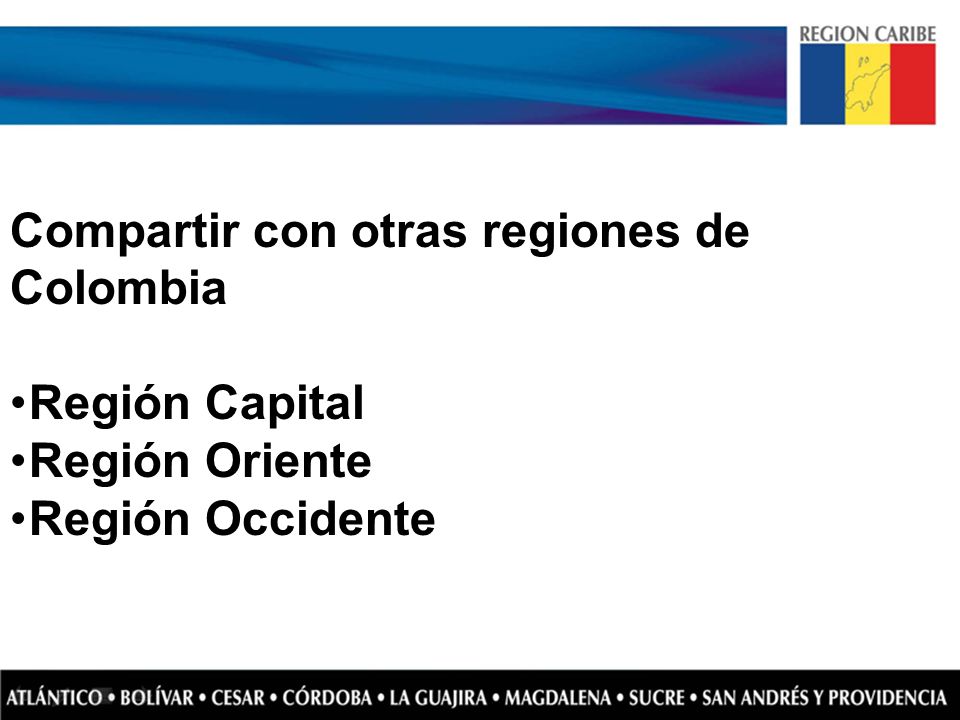 REGION CARIBE

Compartir con otras regiones de Colombia

•Región Capital
•Región Oriente
•Región Occidente

ATLÁNTICO • BOLÍVAR • CESAR • CÓRDOBA • LA GUAJIRA • MAGDALENA • SUCRE • SAN ANDRÉS Y PROVIDENCIA